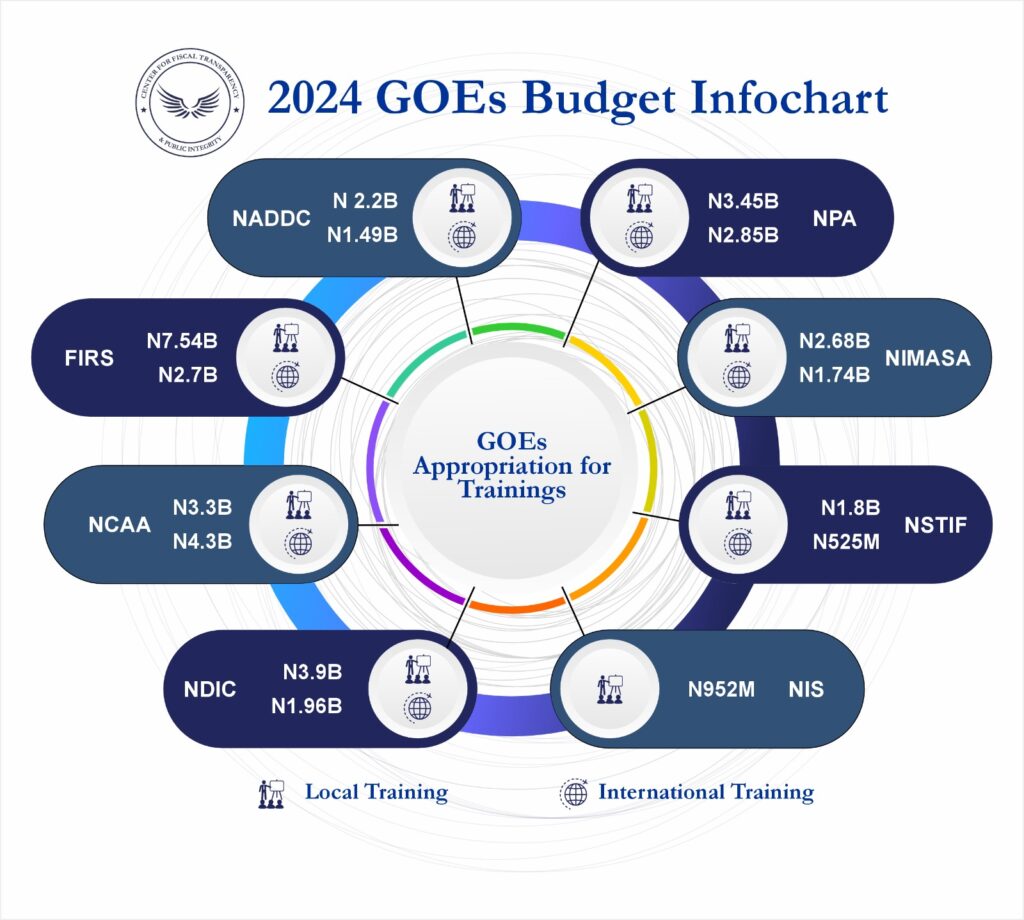 CENTER FOR FISCAL TRANSPARENCY & PUBLIC INTEGRITY

2024 GOEs Budget Infochart

NADDC N 2.2B N1.49B

N3.45B N2.85B NPA

FIRS N7.54B N2.7B

N2.68B N1.74B NIMASA

GOEs Appropriation for Trainings

NCAA N3.3B N4.3B

N1.8B N525M NSTIF

NDIC N3.9B N1.96B

N952M NIS

Local Training

International Training